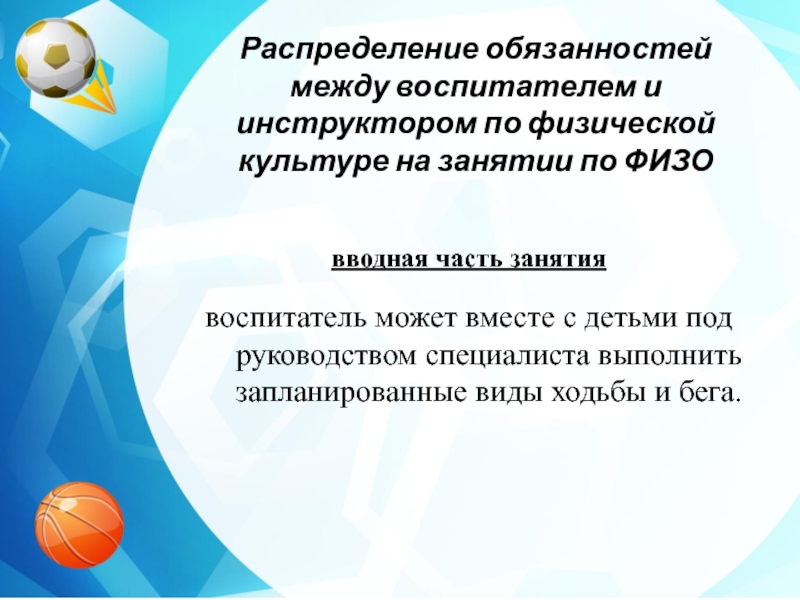 Распределение обязанностей между воспитателем и инструктором по физической культуре на занятии по ФИЗО

вводная часть занятия

воспитатель может вместе с детьми под руководством специалиста выполнить запланированные виды ходьбы и бега.